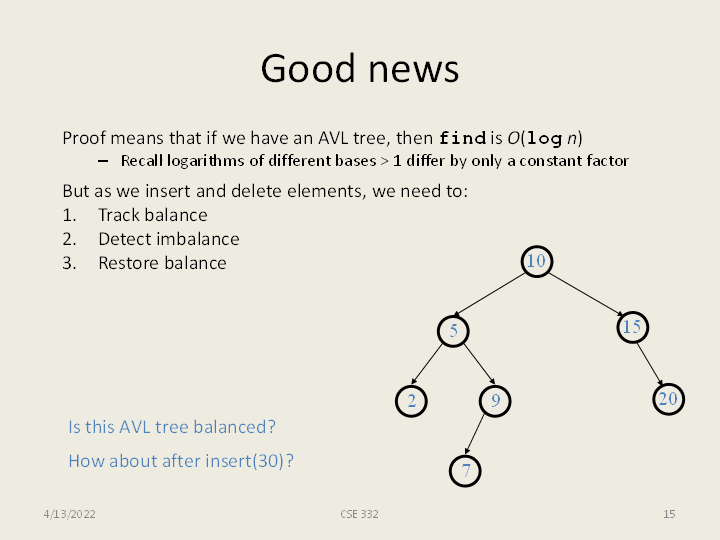 Good news

Proof means that if we have an AVL tree, then find is $O(\log n)$

– Recall logarithms of different bases > 1 differ by only a constant factor

But as we insert and delete elements, we need to:
1. Track balance
2. Detect imbalance
3. Restore balance

10
5
15
2
9
20
7

Is this AVL tree balanced?

How about after insert(30)?

4/13/2022
CSE 332
15